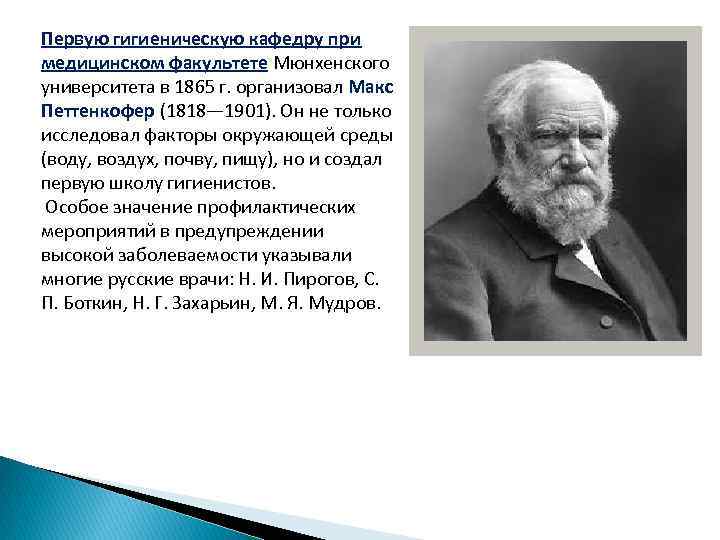 Первую гигиеническую кафедру при медицинском факультете Мюнхенского университета в 1865 г. организовал Макс Петтенкофер (1818—1901). Он не только исследовал факторы окружающей среды (воду, воздух, почву, пищу), но и создал первую школу гигиенистов.

Особое значение профилактических мероприятий в предупреждении высокой заболеваемости указывали многие русские врачи: Н. И. Пирогов, С. П. Боткин, Н. Г. Захарьин, М. Я. Мудров.